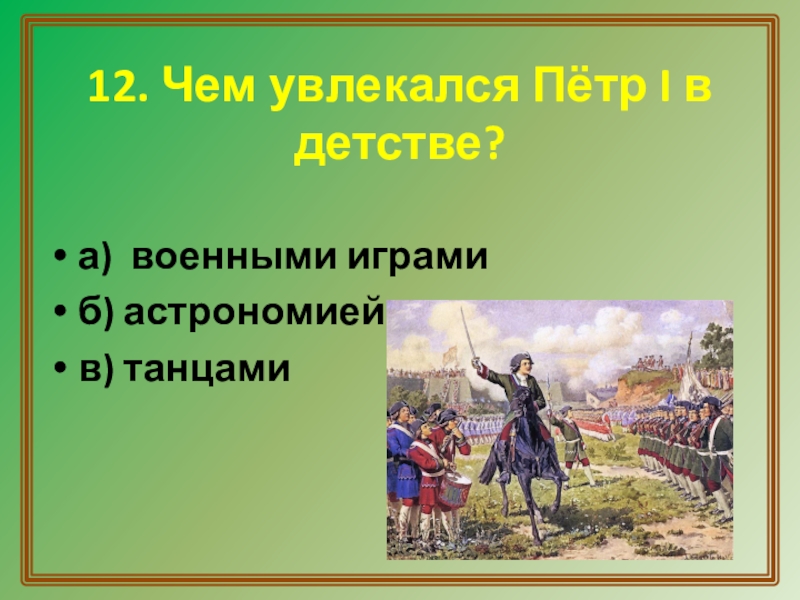 12. Чем увлекался Пётр I в детстве?

• а) военными играми
• б) астрономией
• в) танцами